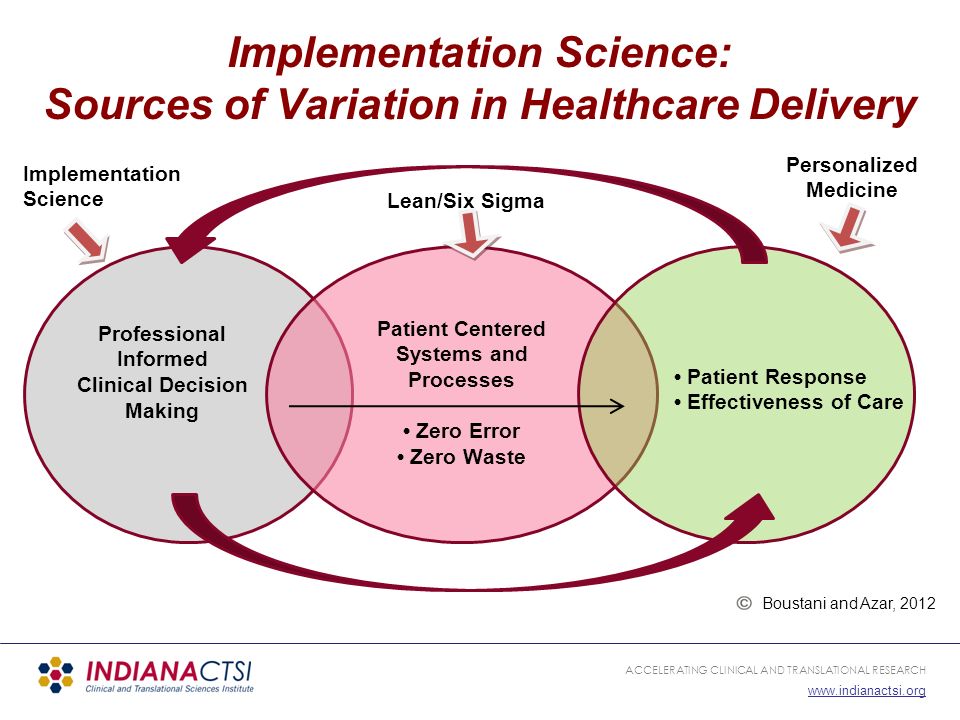 Implementation Science:
Sources of Variation in Healthcare Delivery

Implementation Science

Lean/Six Sigma

Personalized Medicine

Professional Informed Clinical Decision Making

Patient Centered Systems and Processes

• Zero Error
• Zero Waste

• Patient Response
• Effectiveness of Care

© Boustani and Azar, 2012

INDIANACTSI
Clinical and Translational Sciences Institute

ACCELERATING CLINICAL AND TRANSLATIONAL RESEARCH
www.indianactsi.org